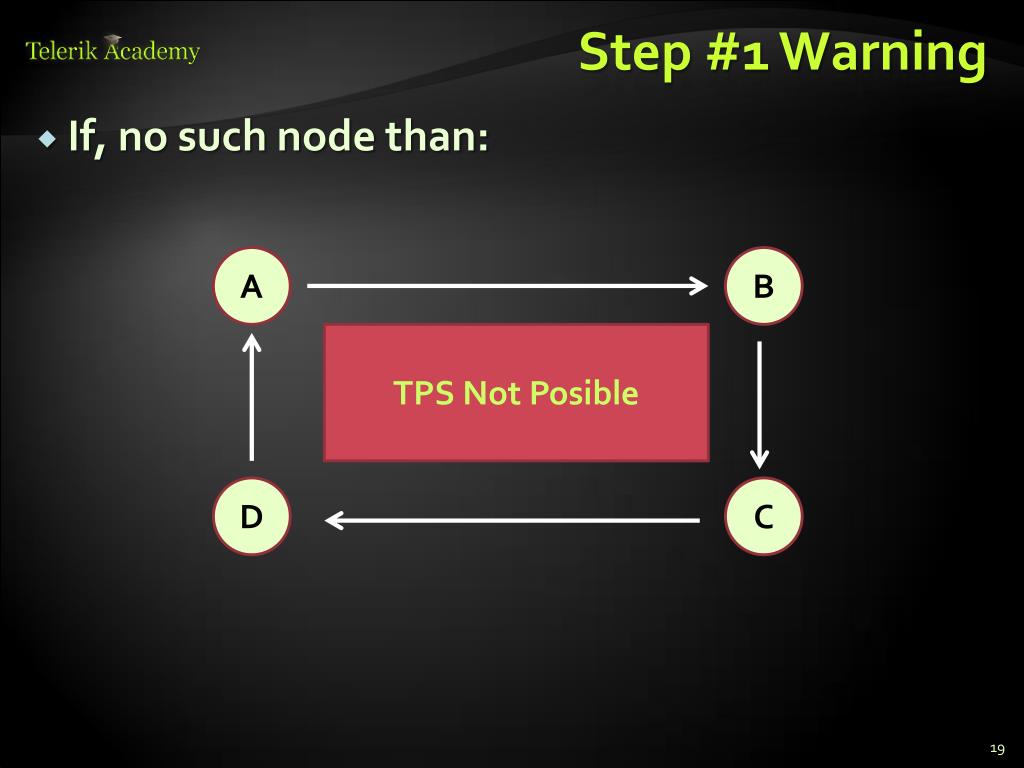 Telerik Academy

Step #1 Warning

If, no such node than:

A

B

TPS Not Posible

D

C

19